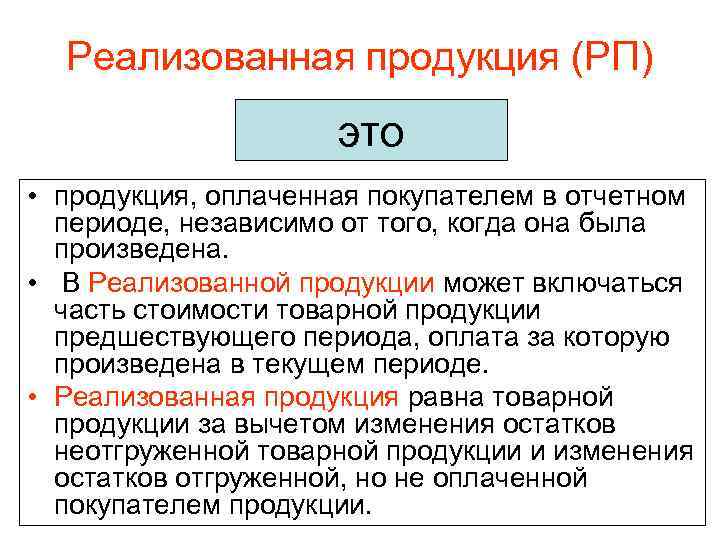 Реализованная продукция (РП)

это

• продукция, оплаченная покупателем в отчетном периоде, независимо от того, когда она была произведена.
• В Реализованной продукции может включаться часть стоимости товарной продукции предшествующего периода, оплата за которую произведена в текущем периоде.
• Реализованная продукция равна товарной продукции за вычетом изменения остатков неотгруженной товарной продукции и изменения остатков отгруженной, но не оплаченной покупателем продукции.